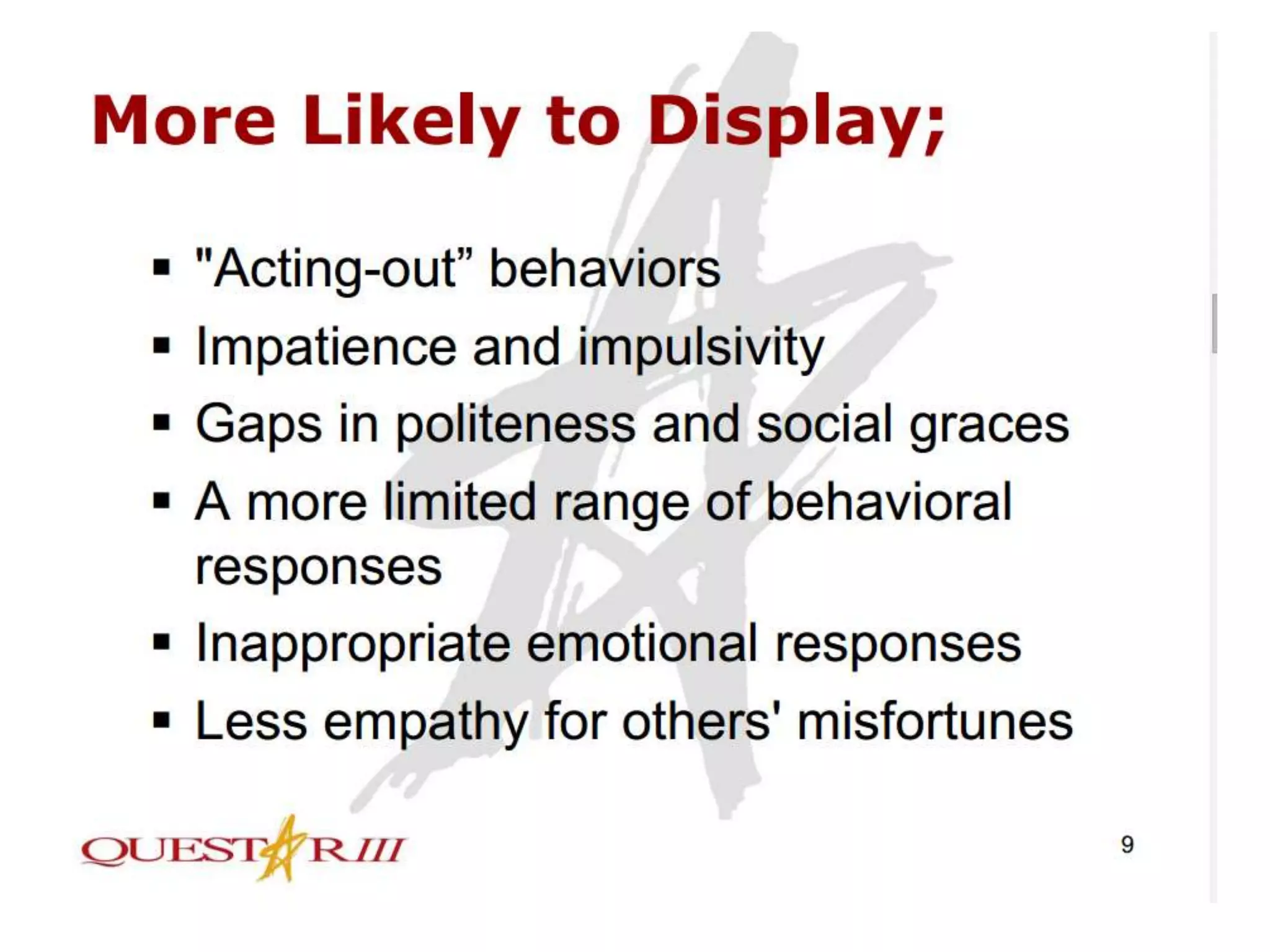 More Likely to Display;

▪ "Acting-out” behaviors
▪ Impatience and impulsivity
▪ Gaps in politeness and social graces
▪ A more limited range of behavioral responses
▪ Inappropriate emotional responses
▪ Less empathy for others' misfortunes

QUESTAR III

9